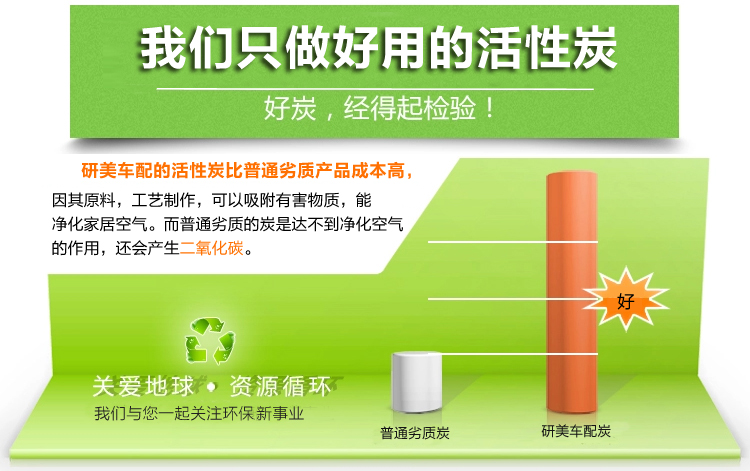 我们只做好用的活性炭

好炭，经得起检验！

研美车配的活性炭比普通劣质产品成本高，因其原料，工艺制作，可以吸附有害物质，能净化家居空气。而普通劣质的炭是达不到净化空气的作用，还会产生二氧化碳。

好

关爱地球 • 资源循环
我们与您一起关注环保新事业

普通劣质炭

研美车配炭